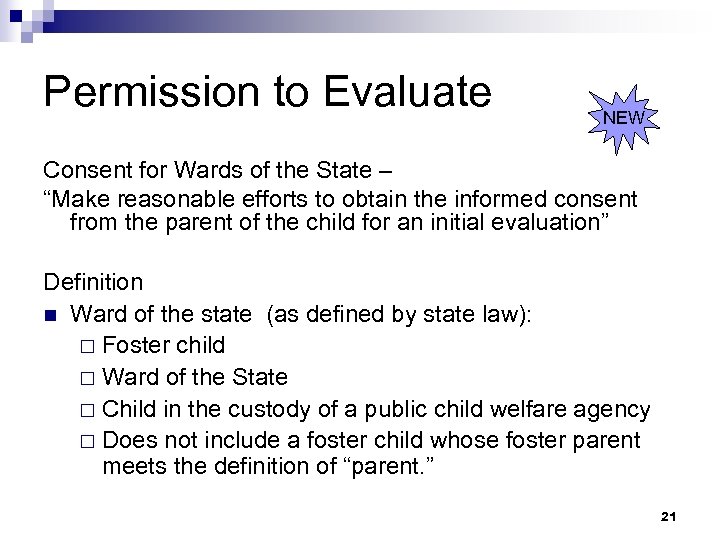 Permission to Evaluate

NEW

Consent for Wards of the State –
“Make reasonable efforts to obtain the informed consent from the parent of the child for an initial evaluation”

Definition
■ Ward of the state (as defined by state law):
□ Foster child
□ Ward of the State
□ Child in the custody of a public child welfare agency
□ Does not include a foster child whose foster parent meets the definition of “parent.”

21